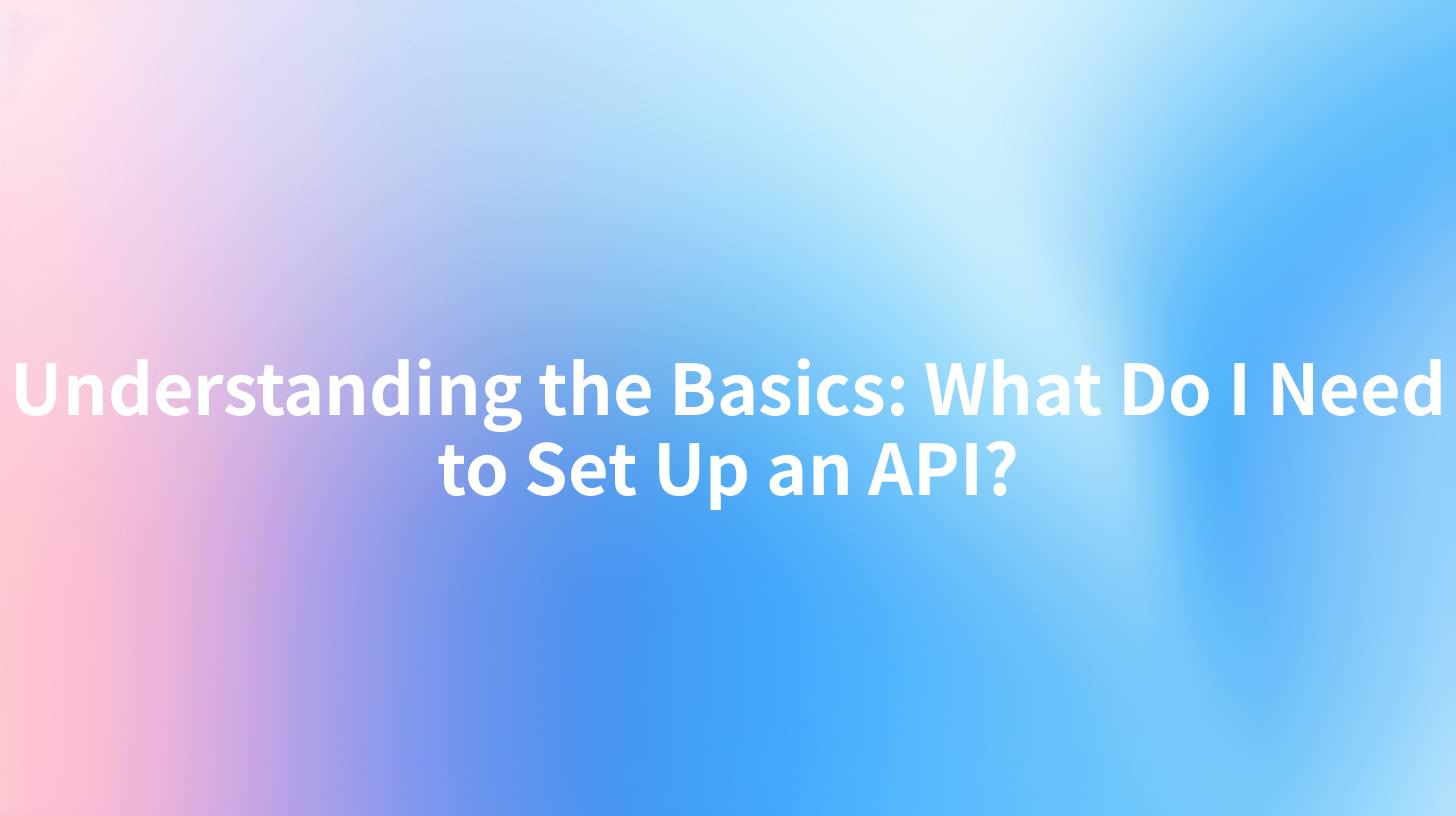 Understanding the Basics: What Do I Need to Set Up an API?